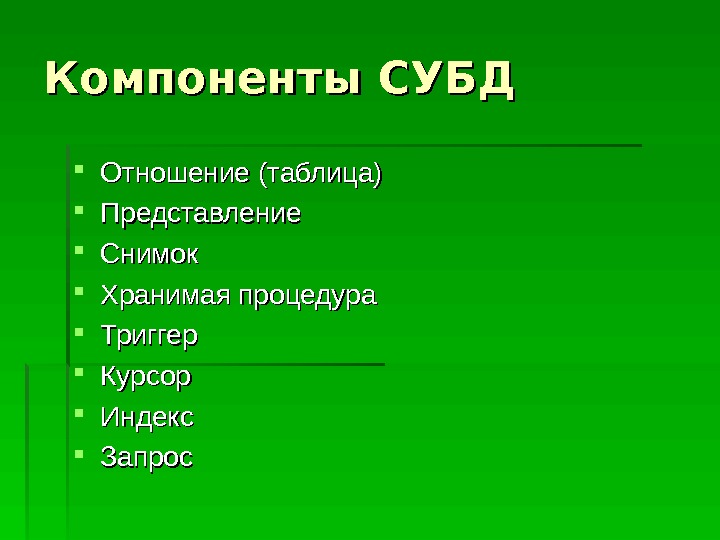 Компоненты СУБД

- Отношение (таблица)
- Представление
- Снимок
- Хранимая процедура
- Триггер
- Курсор
- Индекс
- Запрос